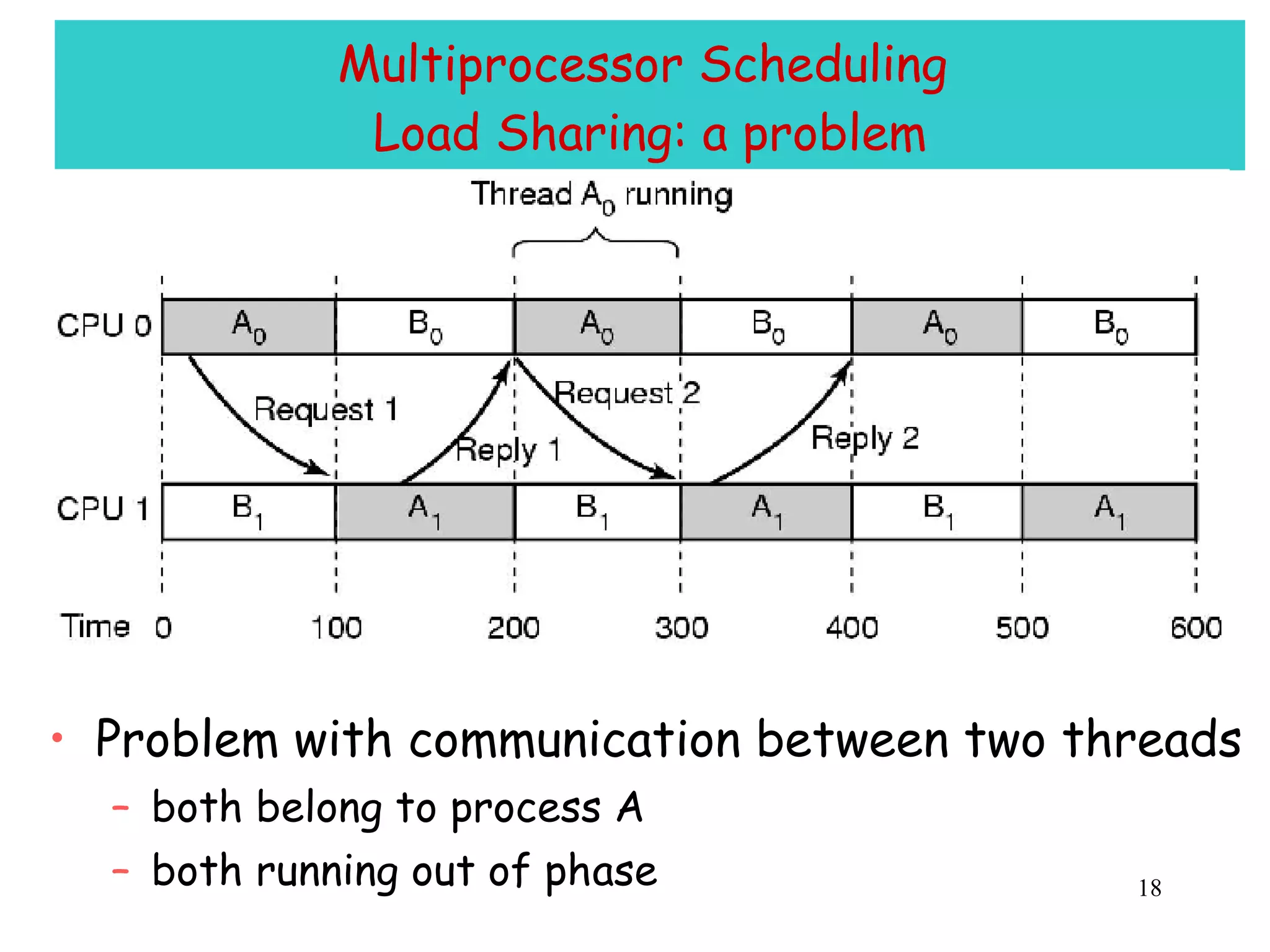 Multiprocessor Scheduling
Load Sharing: a problem

Thread $A_0$ running

CPU 0 $A_0$ $B_0$ $A_0$ $B_0$ $A_0$ $B_0$

Request 1
Reply 1
Request 2
Reply 2

CPU 1 $B_1$ $A_1$ $B_1$ $A_1$ $B_1$ $A_1$

Time 0 100 200 300 400 500 600

• Problem with communication between two threads
– both belong to process A
– both running out of phase

18